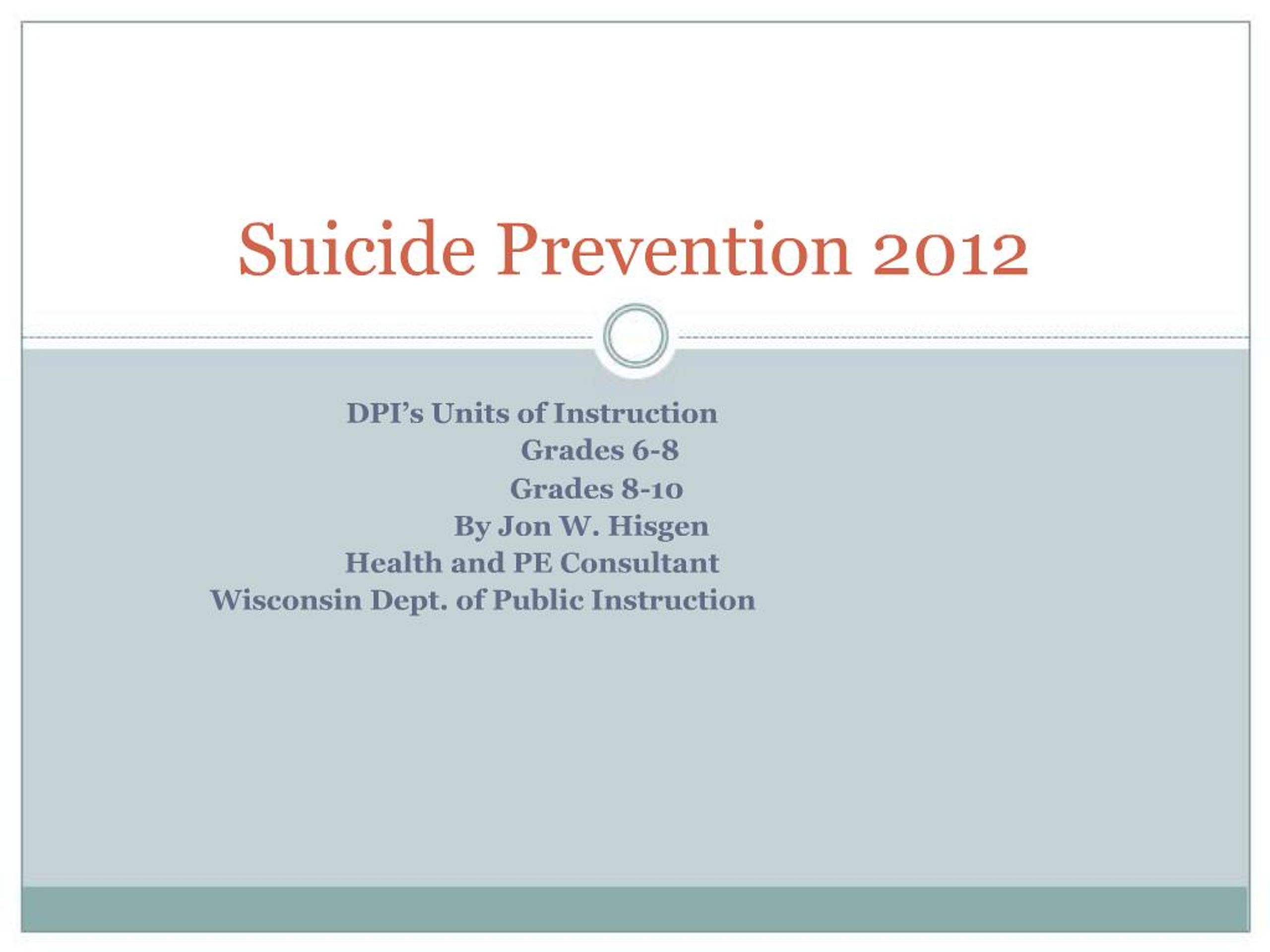 Suicide Prevention 2012

DPI's Units of Instruction
Grades 6-8
Grades 8-10
By Jon W. Hisgen
Health and PE Consultant
Wisconsin Dept. of Public Instruction